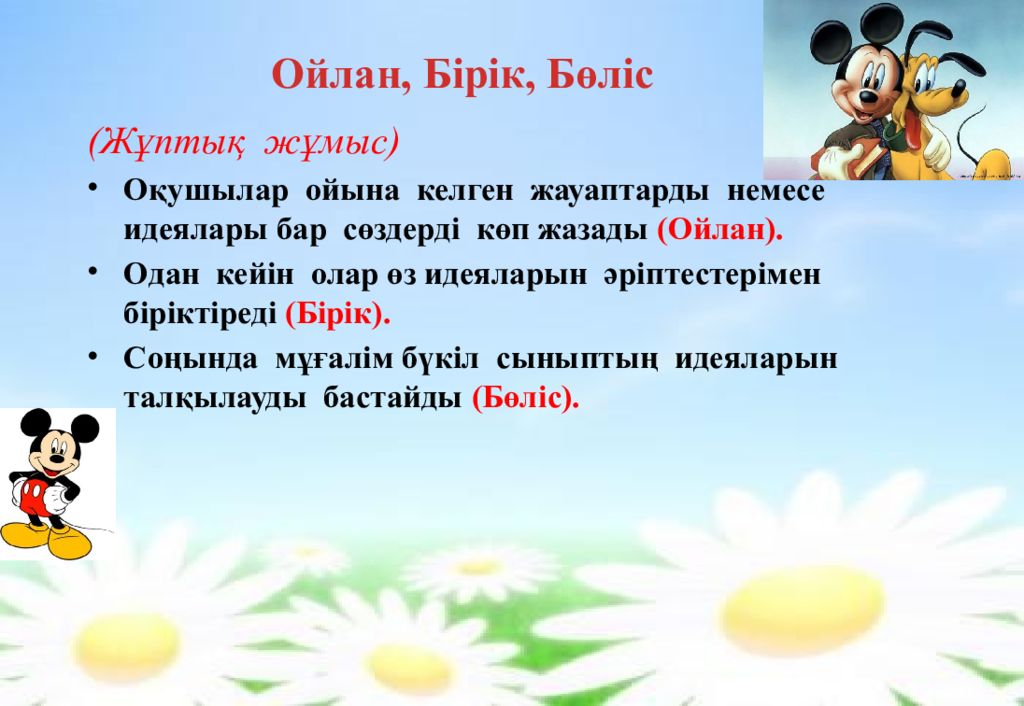 Ойлан, Бірік, Бөліс

(Жұптық жұмыс)

• Оқушылар ойына келген жауаптарды немесе идеялары бар сөздерді көп жазады (Ойлан).

• Одан кейін олар өз идеяларын әріптестерімен біріктіреді (Бірік).

• Соңында мұғалім бүкіл сыныптың идеяларын талқылауды бастайды (Бөліс).